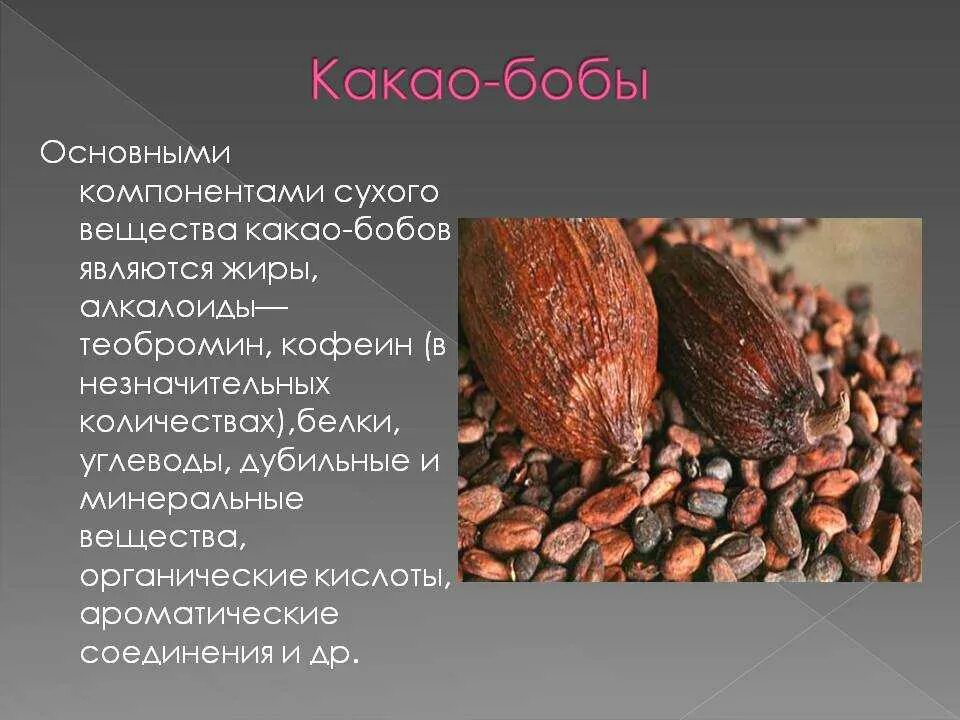 Какао-бобы

Основными компонентами сухого вещества какао-бобов являются жиры, алкалоиды— теобромин, кофеин (в незначительных количествах),белки, углеводы, дубильные и минеральные вещества, органические кислоты, ароматические соединения и др.